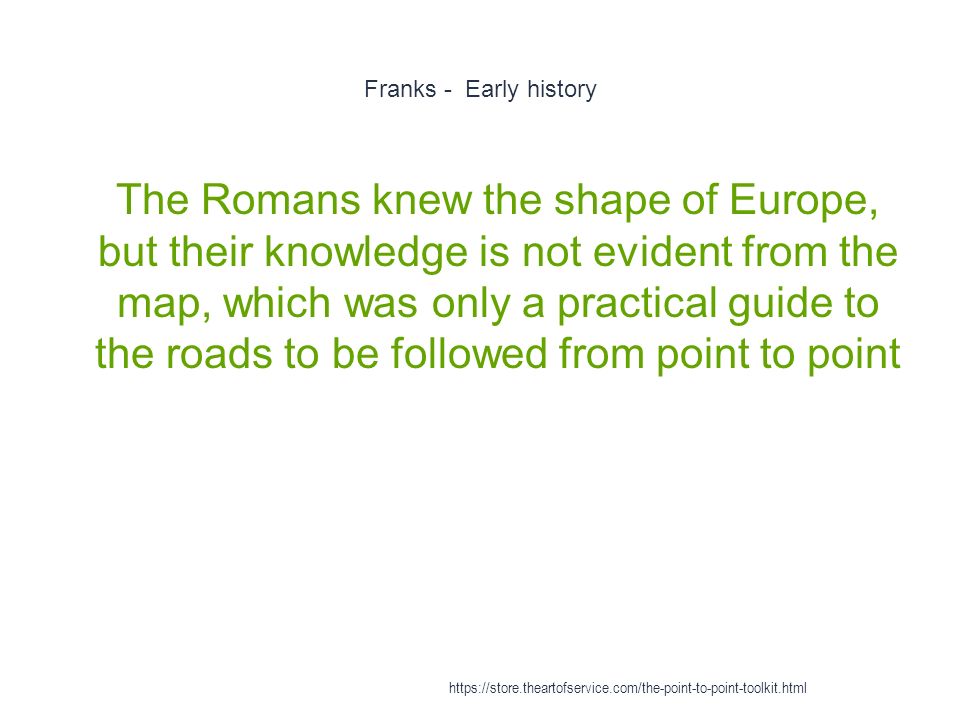 Franks - Early history

The Romans knew the shape of Europe, but their knowledge is not evident from the map, which was only a practical guide to the roads to be followed from point to point

https://store.theartofservice.com/the-point-to-point-toolkit.html